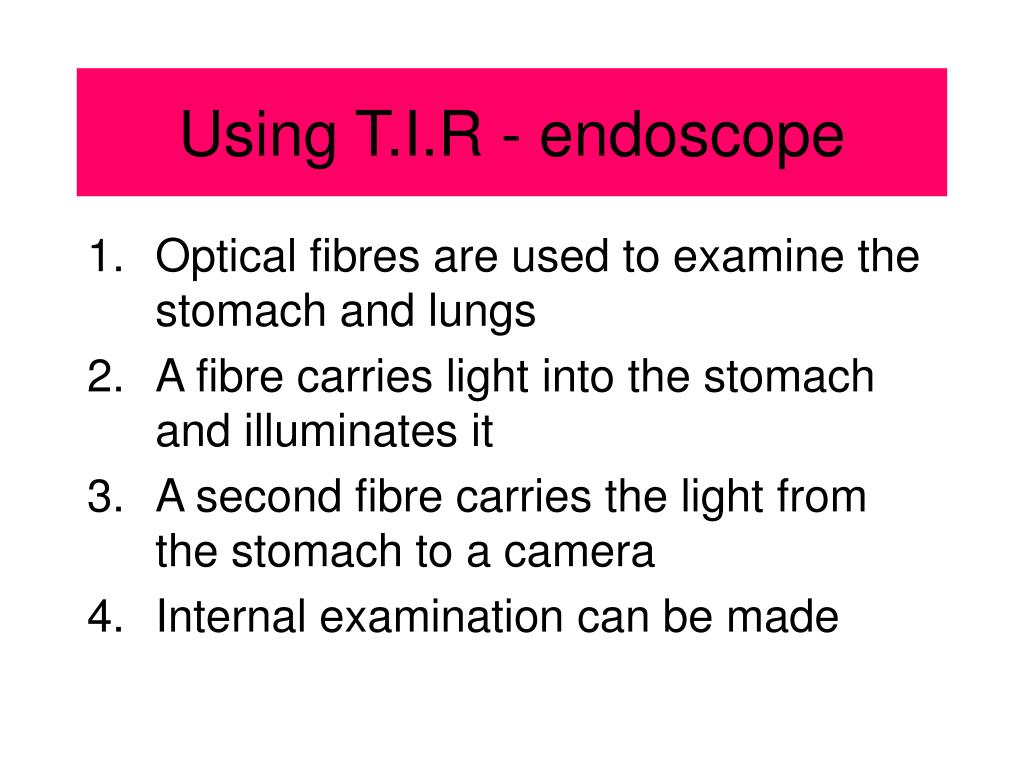 Using T.I.R - endoscope

1. Optical fibres are used to examine the stomach and lungs
2. A fibre carries light into the stomach and illuminates it
3. A second fibre carries the light from the stomach to a camera
4. Internal examination can be made